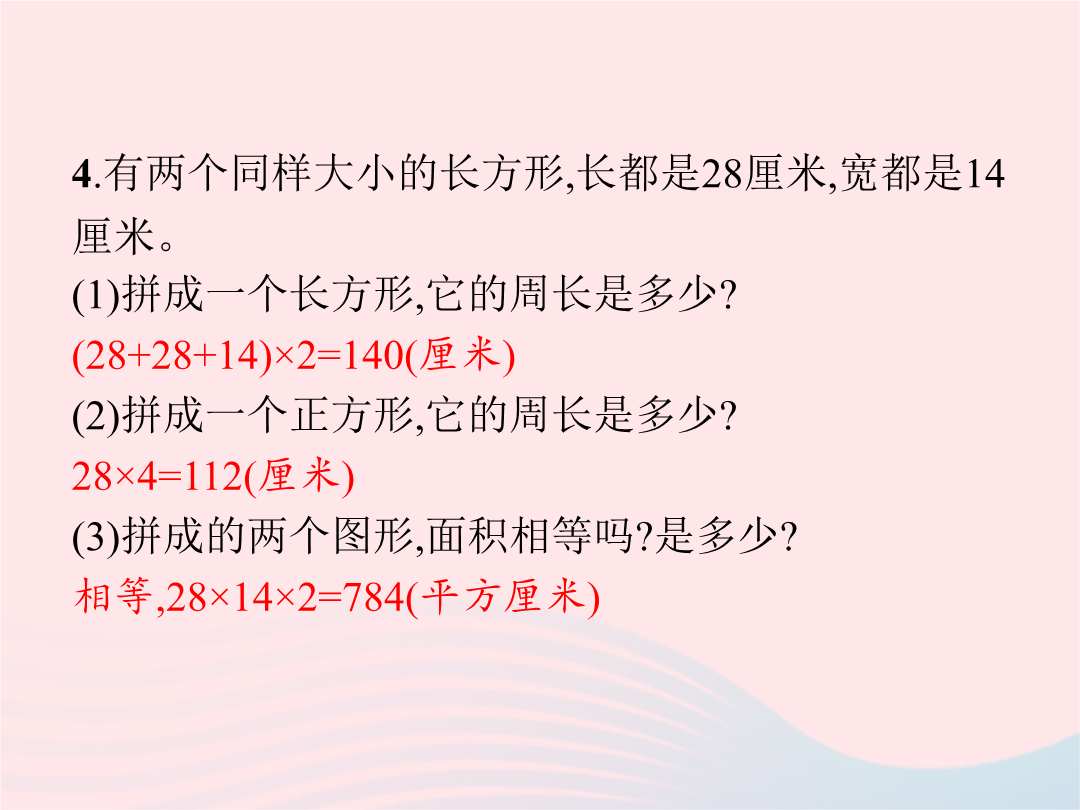 4.有两个同样大小的长方形,长都是28厘米,宽都是14厘米。

(1)拼成一个长方形,它的周长是多少?

$(28+28+14)\times2=140$(厘米)

(2)拼成一个正方形,它的周长是多少?

$28\times4=112$(厘米)

(3)拼成的两个图形,面积相等吗?是多少?

相等,$28\times14\times2=784$(平方厘米)